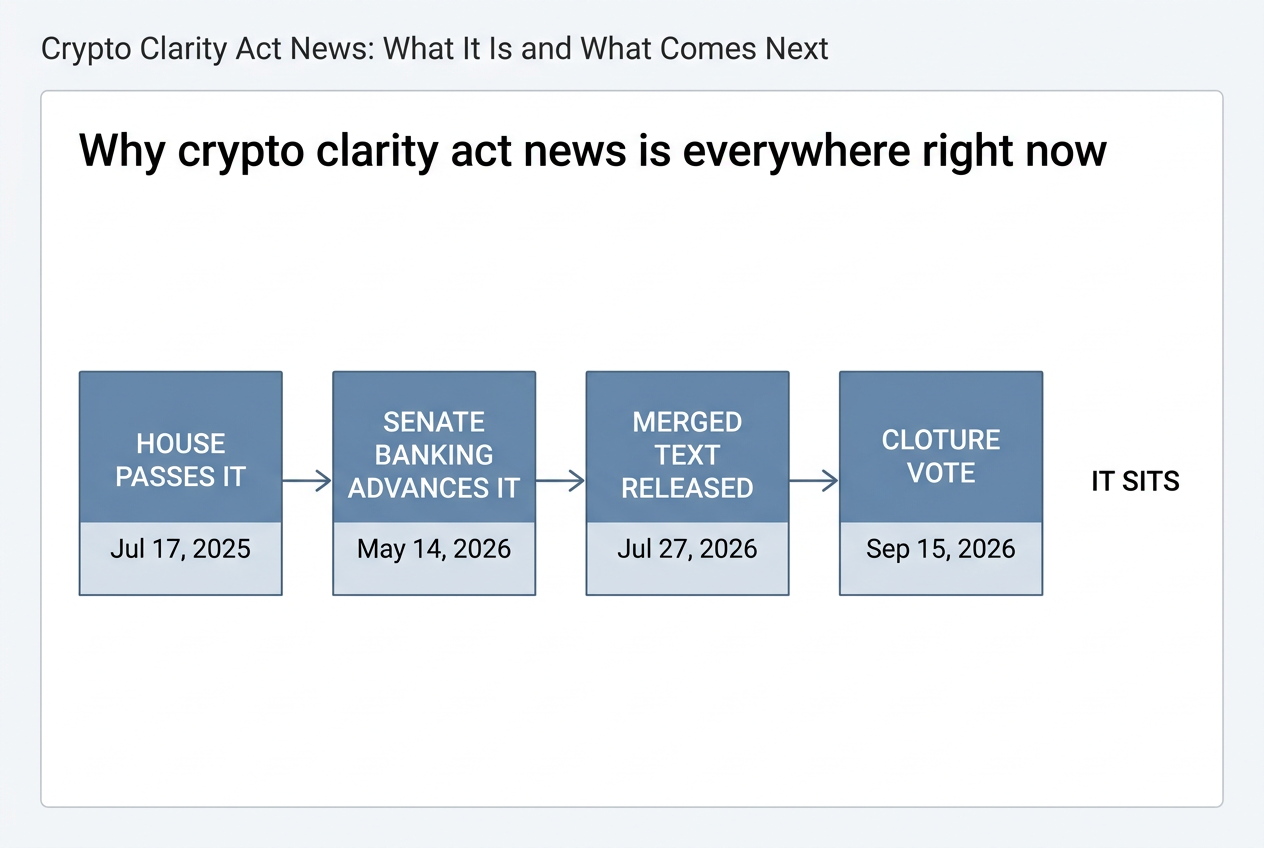 Crypto Clarity Act News: What It Is and What Comes Next

Why crypto clarity act news is everywhere right now

HOUSE PASSES IT
Jul 17, 2025

SENATE BANKING ADVANCES IT
May 14, 2026

MERGED TEXT RELEASED
Jul 27, 2026

CLOTURE VOTE
Sep 15, 2026

IT SITS